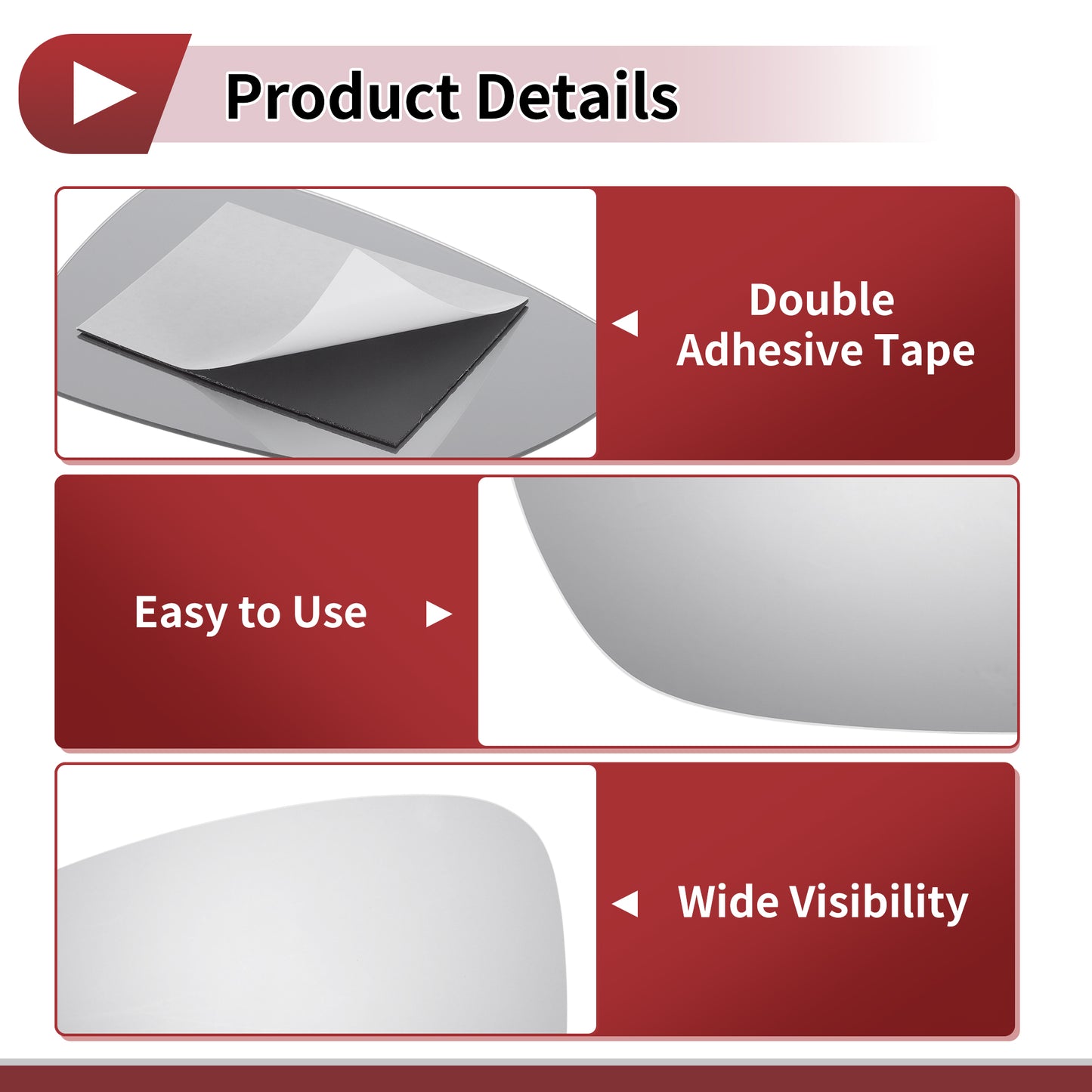 Product Details

Double Adhesive Tape

Easy to Use

Wide Visibility